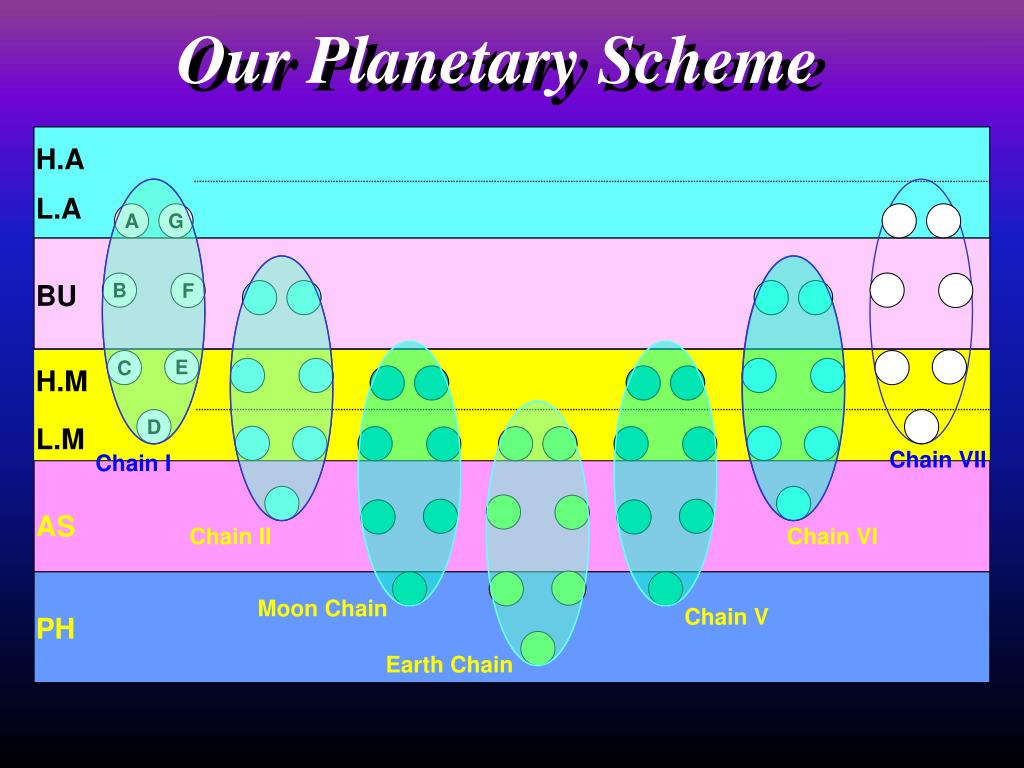 Our Planetary Scheme

H.A
L.A
BU
H.M
L.M
AS
PH

A G
B F
C E
D

Chain I
Chain II
Moon Chain
Earth Chain
Chain V
Chain VI
Chain VII